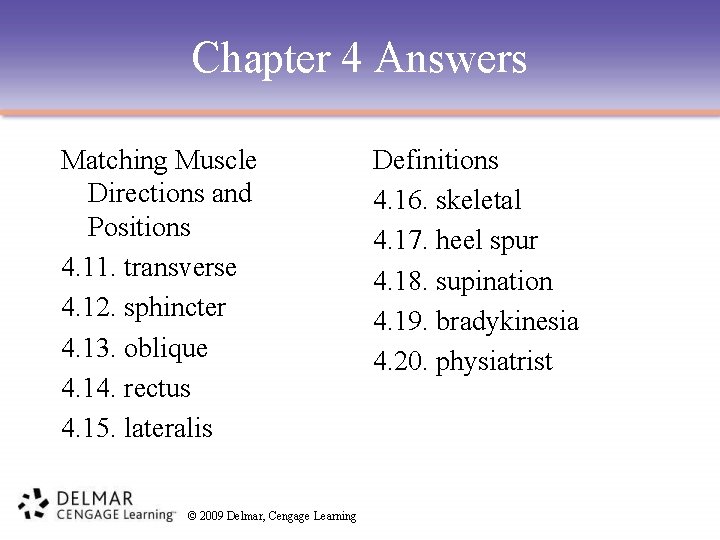 Chapter 4 Answers

Matching Muscle Directions and Positions

4.11. transverse

4.12. sphincter

4.13. oblique

4.14. rectus

4.15. lateralis

Definitions

4.16. skeletal

4.17. heel spur

4.18. supination

4.19. bradykinesia

4.20. physiatrist

DELMAR
CENGAGE Learning™ © 2009 Delmar, Cengage Learning